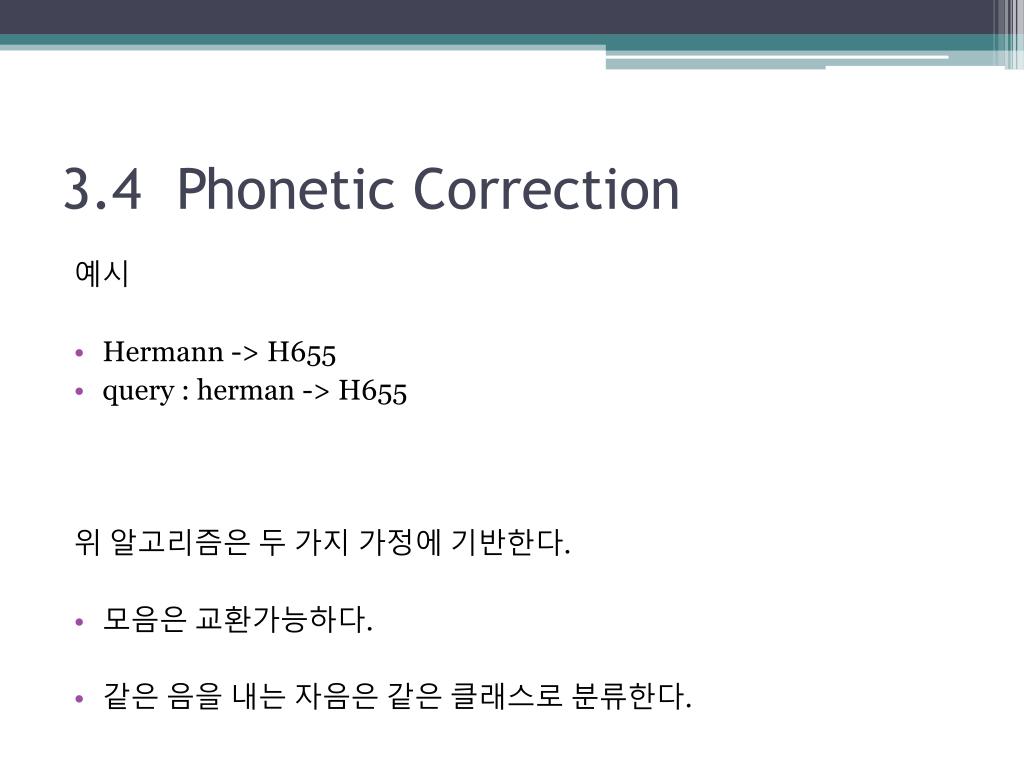 3.4 Phonetic Correction

예시

• Hermann -> H655
• query : herman -> H655

위 알고리즘은 두 가지 가정에 기반한다.

• 모음은 교환가능하다.

• 같은 음을 내는 자음은 같은 클래스로 분류한다.